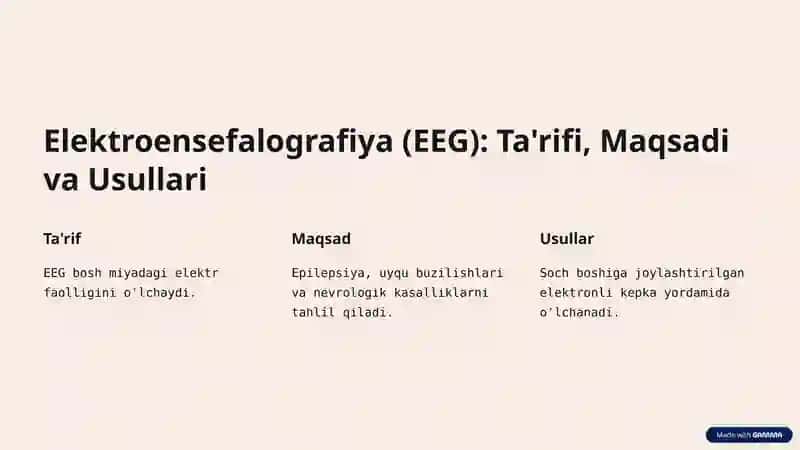 Elektroensefalografiya (EEG): Ta'rifi, Maqsadi va Usullari

Ta'rif

EEG bosh miyadagi elektr faolligini o'lchaydi.

Maqsad

Epilepsiya, uyqu buzilishlari va nevrologik kasalliklarni tahlil qiladi.

Usullar

Soch boshiga joylashtirilgan elektronli kepka yordamida o'lchanadi.

Made with GAMMA